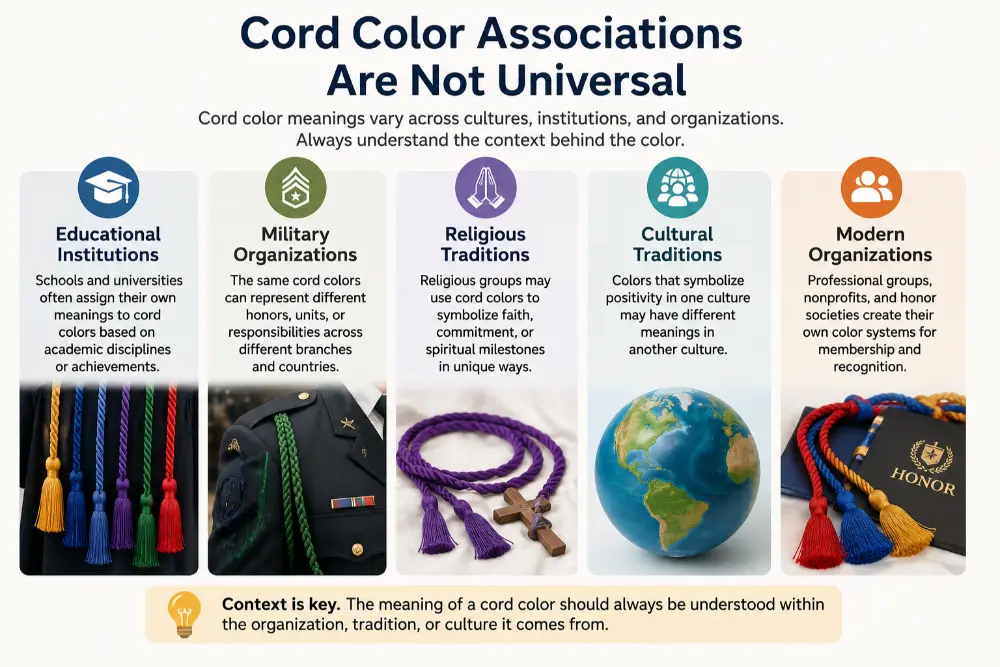 Cord Color Associations Are Not Universal

Cord color meanings vary across cultures, institutions, and organizations. Always understand the context behind the color.

Educational Institutions

Schools and universities often assign their own meanings to cord colors based on academic disciplines or achievements.

Military Organizations

The same cord colors can represent different honors, units, or responsibilities across different branches and countries.

Religious Traditions

Religious groups may use cord colors to symbolize faith, commitment, or spiritual milestones in unique ways.

Cultural Traditions

Colors that symbolize positivity in one culture may have different meanings in another culture.

Modern Organizations

Professional groups, nonprofits, and honor societies create their own color systems for membership and recognition.

HONOR

Context is key. The meaning of a cord color should always be understood within the organization, tradition, or culture it comes from.